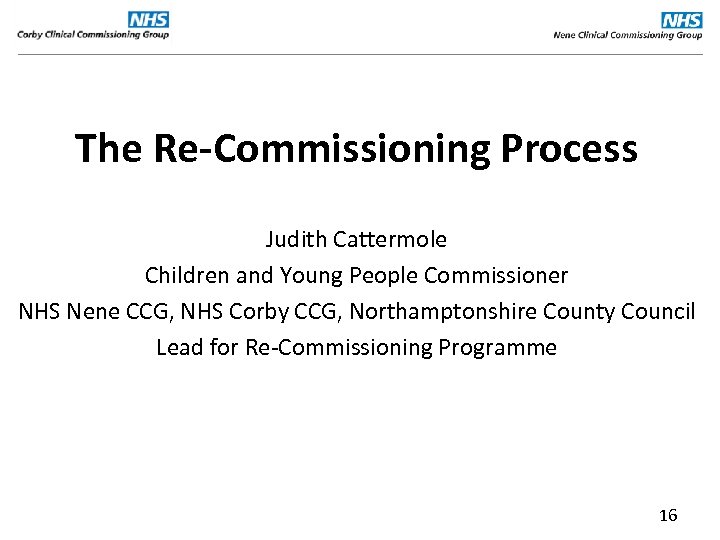 NHS
Corby Clinical Commissioning Group

NHS
Nene Clinical Commissioning Group

The Re-Commissioning Process

Judith Cattermole
Children and Young People Commissioner
NHS Nene CCG, NHS Corby CCG, Northamptonshire County Council
Lead for Re-Commissioning Programme

16